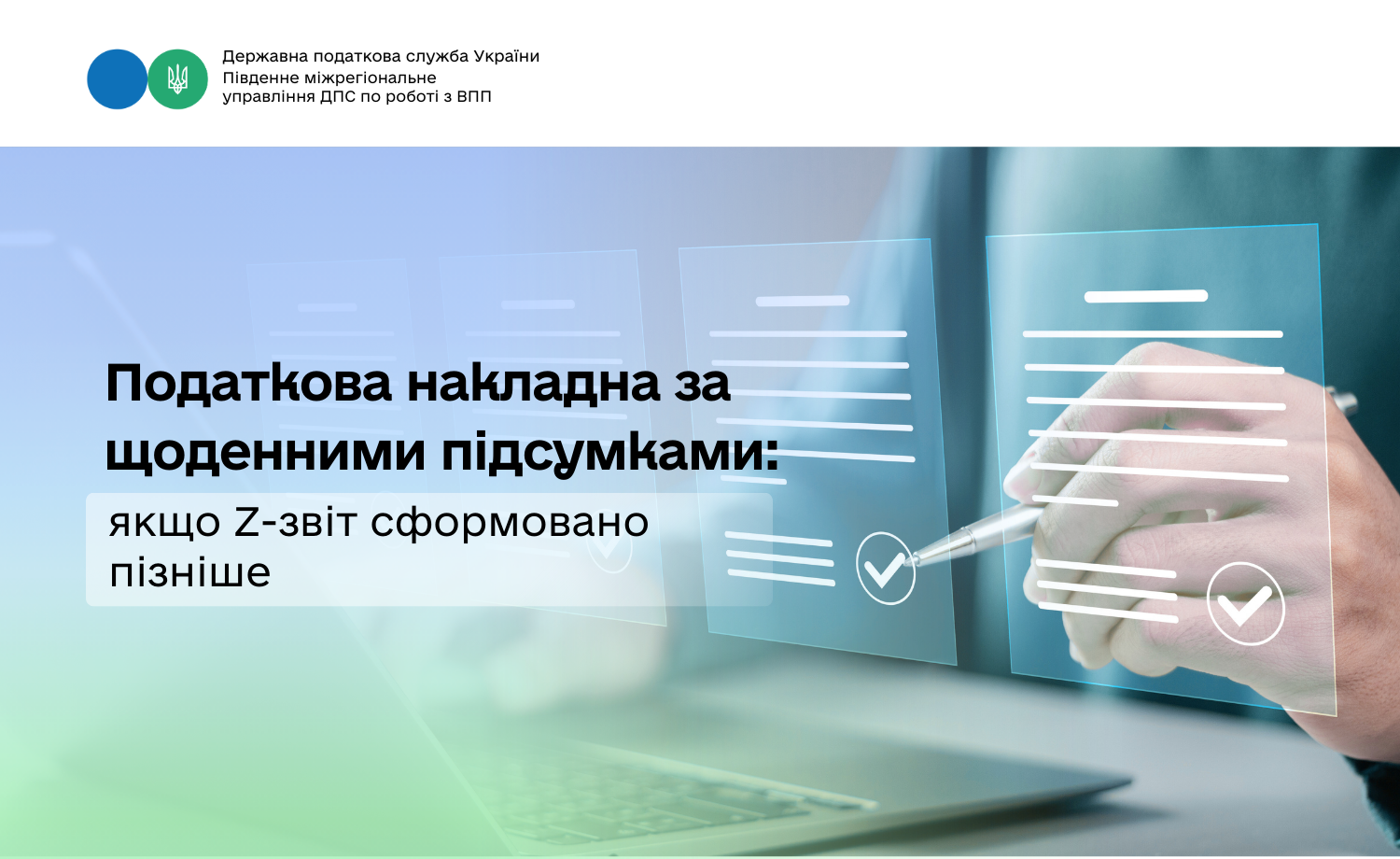 Державна податкова служба України
Південне міжрегіональне
управління ДПС по роботі з ВПП

Податкова накладна за щоденними підсумками:

якщо Z-звіт сформовано пізніше